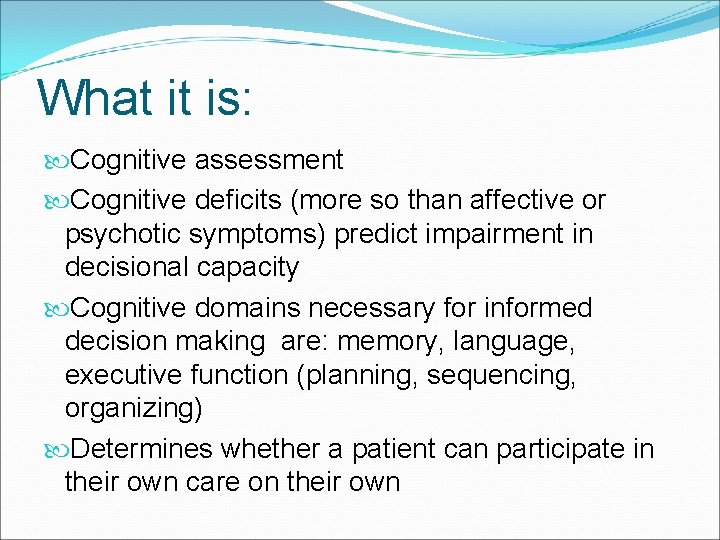 What it is:

Cognitive assessment

Cognitive deficits (more so than affective or psychotic symptoms) predict impairment in decisional capacity

Cognitive domains necessary for informed decision making are: memory, language, executive function (planning, sequencing, organizing)

Determines whether a patient can participate in their own care on their own